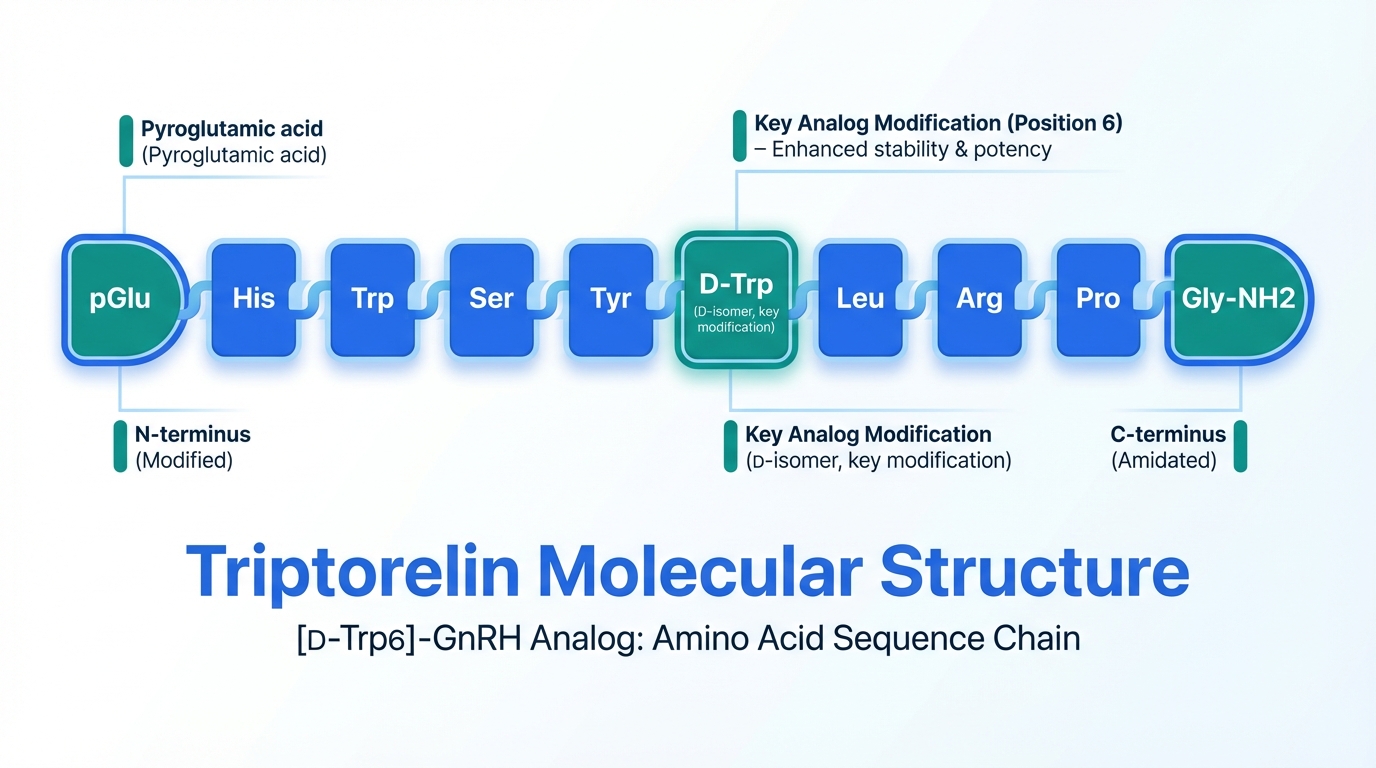 Pyroglutamic acid
(Pyroglutamic acid)

Key Analog Modification (Position 6)
– Enhanced stability & potency

pGlu

His

Trp

Ser

Tyr

D-Trp
(D-isomer, key modification)

Leu

Arg

Pro

Gly-NH2

N-terminus
(Modified)

Key Analog Modification
(D-isomer, key modification)

C-terminus
(Amidated)

Triptorelin Molecular Structure

[D-Trp6]-GnRH Analog: Amino Acid Sequence Chain